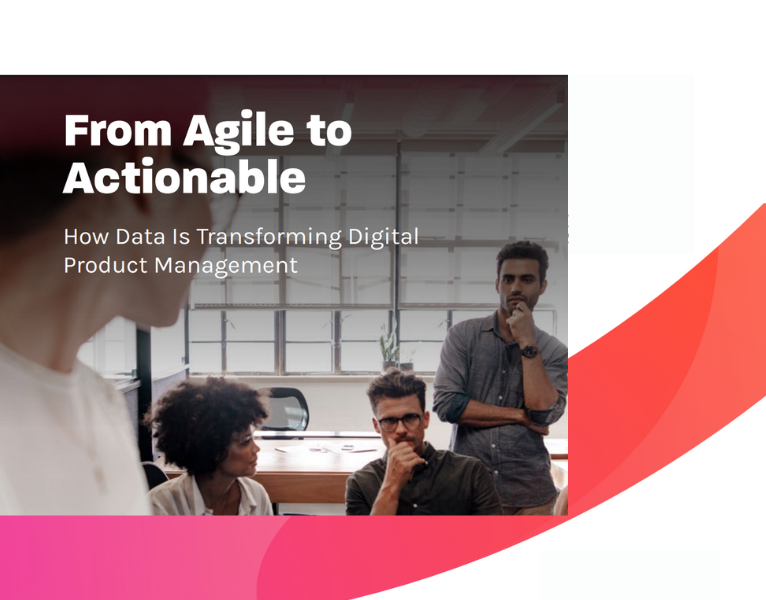 From Agile to Actionable

How Data Is Transforming Digital Product Management